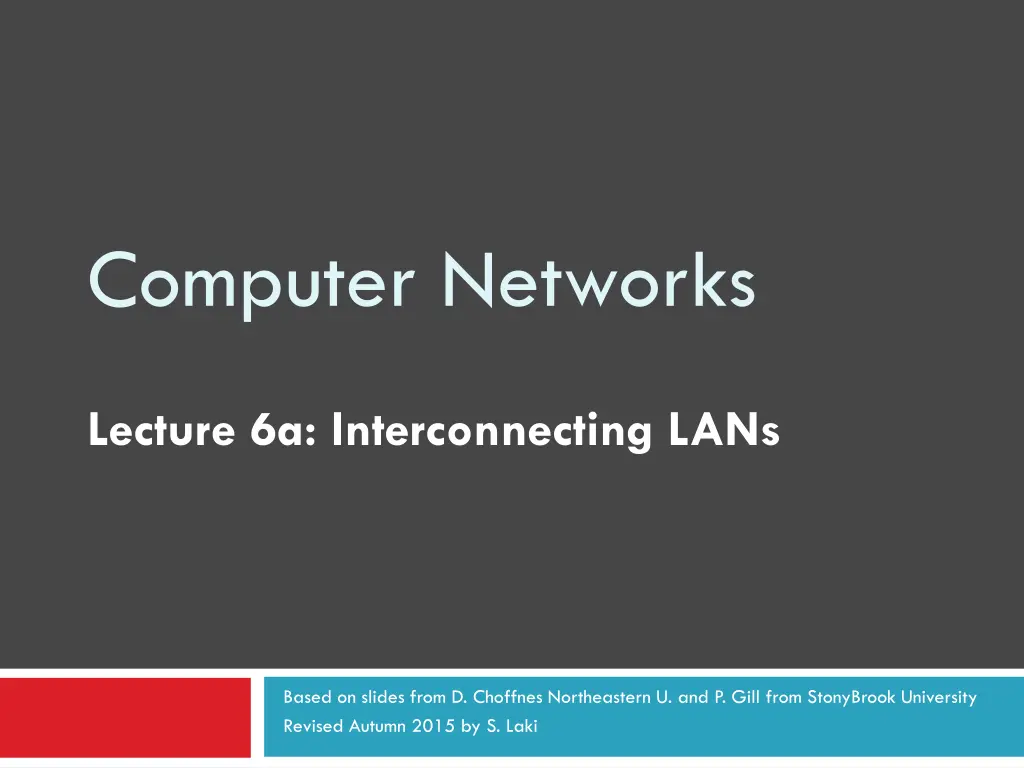 Computer Networks

Lecture 6a: Interconnecting LANs

Based on slides from D. Choffnes Northeastern U. and P. Gill from StonyBrook University
Revised Autumn 2015 by S. Laki